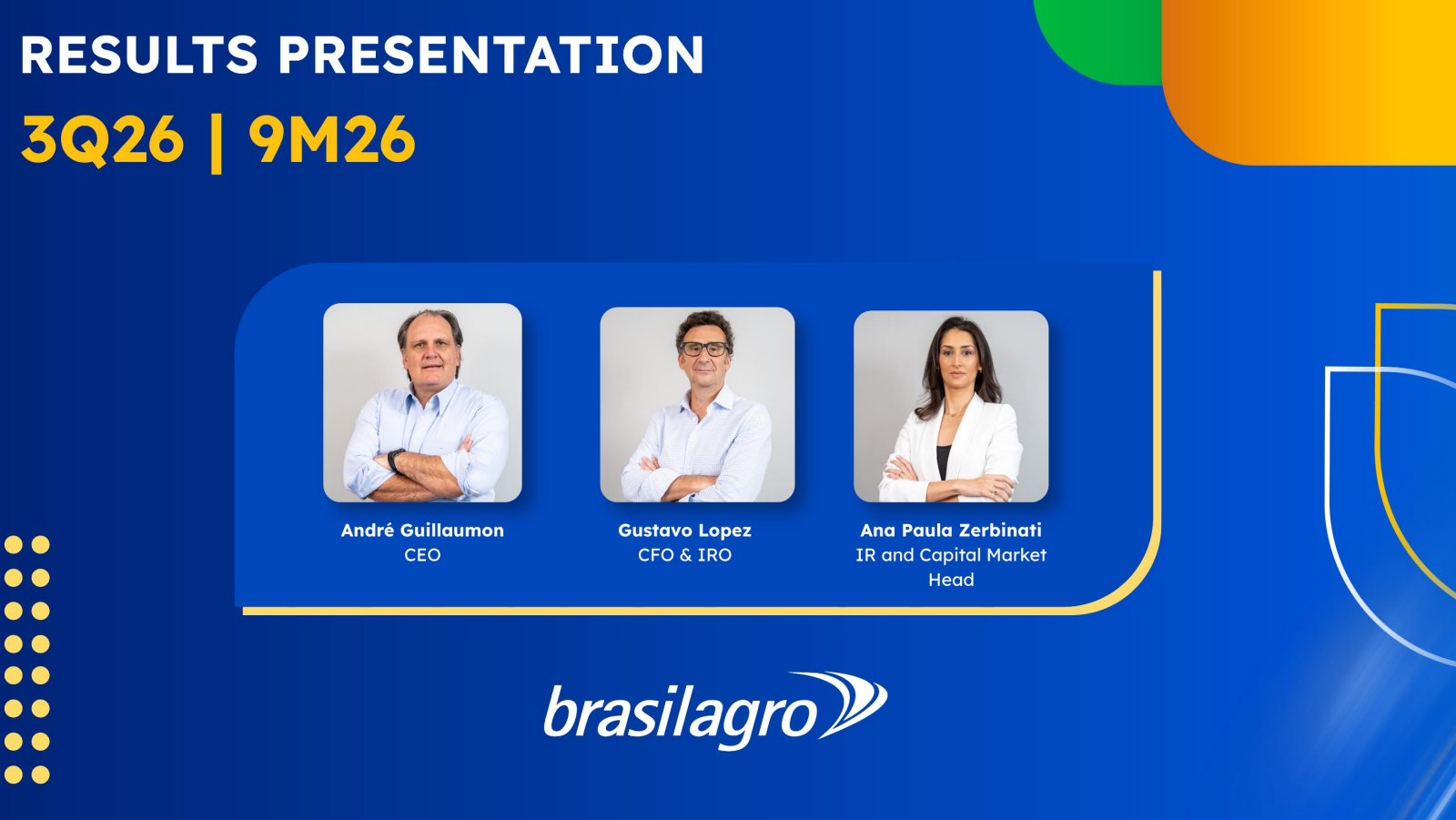 RESULTS PRESENTATION

3Q26 | 9M26

André Guillaumon
CEO

Gustavo Lopez
CFO & IRO

Ana Paula Zerbinati
IR and Capital Market Head

brasilagro